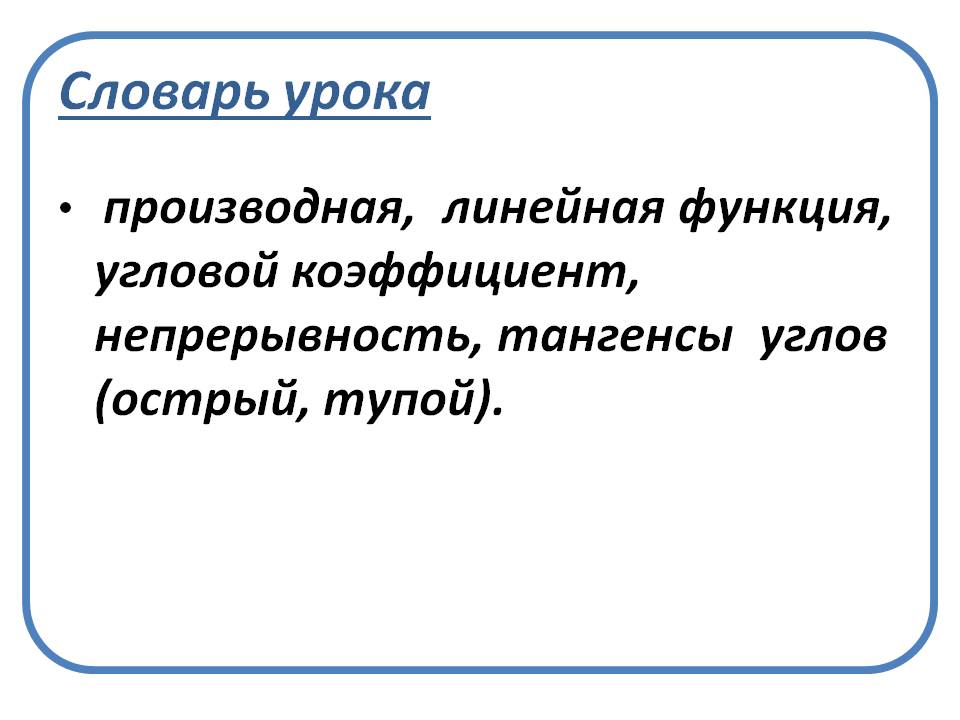 Словарь урока

• производная, линейная функция, угловой коэффициент, непрерывность, тангенсы углов (острый, тупой).